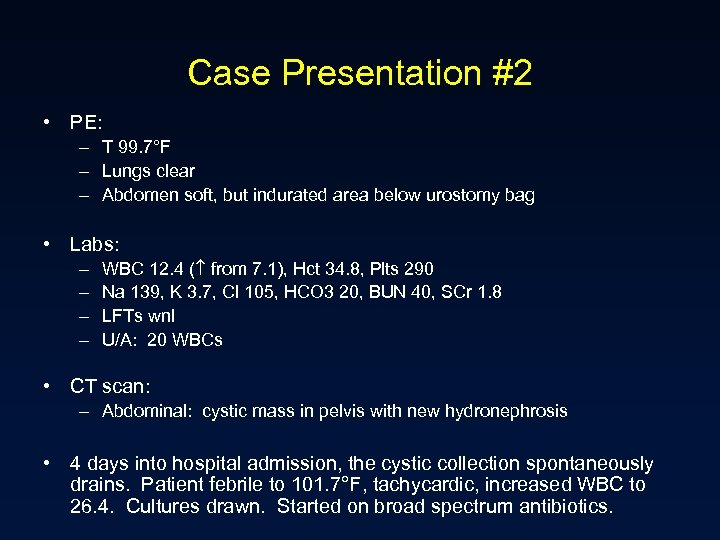 Case Presentation #2

• PE:
– T 99.7°F
– Lungs clear
– Abdomen soft, but indurated area below urostomy bag

• Labs:
– WBC 12.4 (↑ from 7.1), Hct 34.8, Plts 290
– Na 139, K 3.7, Cl 105, HCO3 20, BUN 40, SCr 1.8
– LFTs wnl
– U/A: 20 WBCs

• CT scan:
– Abdominal: cystic mass in pelvis with new hydronephrosis

• 4 days into hospital admission, the cystic collection spontaneously drains. Patient febrile to 101.7°F, tachycardic, increased WBC to 26.4. Cultures drawn. Started on broad spectrum antibiotics.